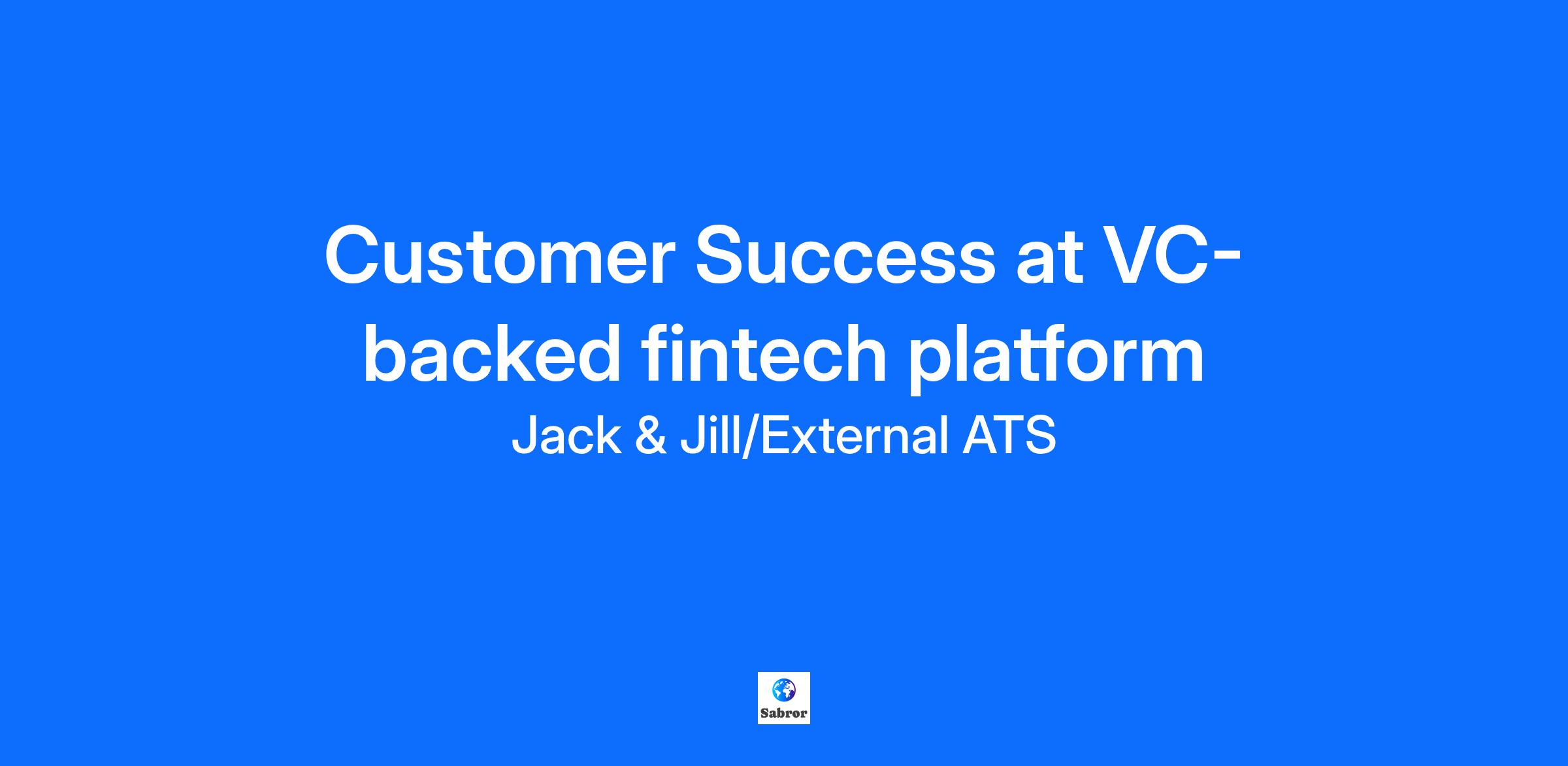 Customer Success at VC-backed fintech platform

Jack & Jill/External ATS

Sabror